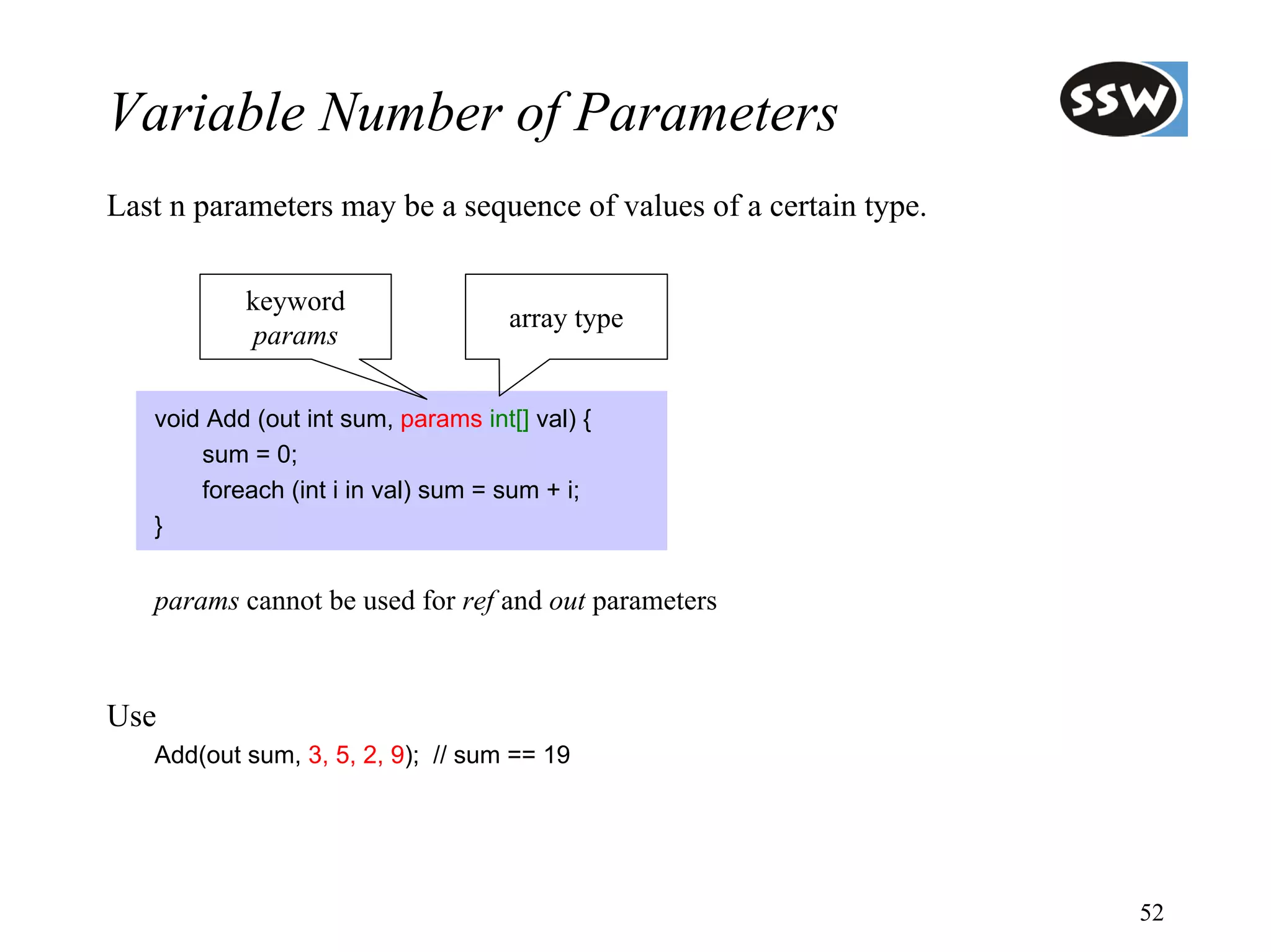 Variable Number of Parameters

SSW

Last n parameters may be a sequence of values of a certain type.

keyword
params

array type

void Add (out int sum, params int[] val) {
sum = 0;
foreach (int i in val) sum = sum + i;
}

params cannot be used for ref and out parameters

Use
Add(out sum, 3, 5, 2, 9); // sum == 19

52